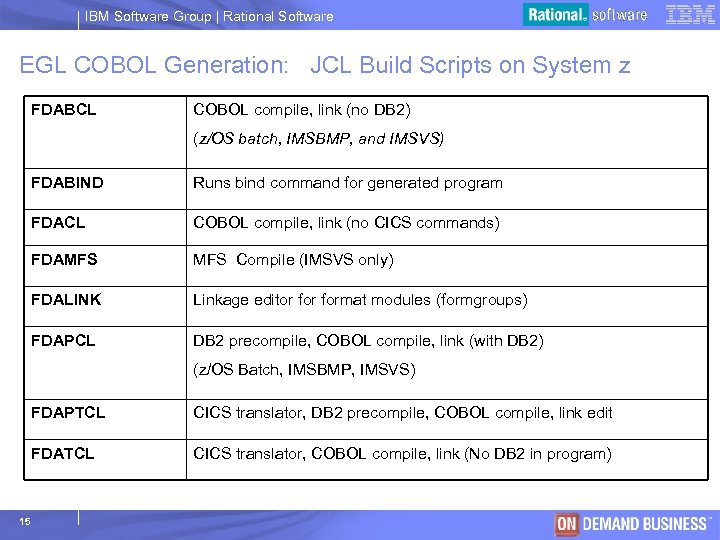 IBM Software Group | Rational Software

Rational. software IBM

EGL COBOL Generation: JCL Build Scripts on System z

| FDABCL | COBOL compile, link (no DB2) (z/OS batch, IMSBMP, and IMSVS) |
|---|---|
| FDABIND | Runs bind command for generated program |
| FDACL | COBOL compile, link (no CICS commands) |
| FDAMFS | MFS Compile (IMSVS only) |
| FDALINK | Linkage editor for format modules (formgroups) |
| FDAPCL | DB2 precompile, COBOL compile, link (with DB2) (z/OS Batch, IMSBMP, IMSVS) |
| FDAPTCL | CICS translator, DB2 precompile, COBOL compile, link edit |
| FDATCL | CICS translator, COBOL compile, link (No DB2 in program) |

15

ON DEMAND BUSINESS